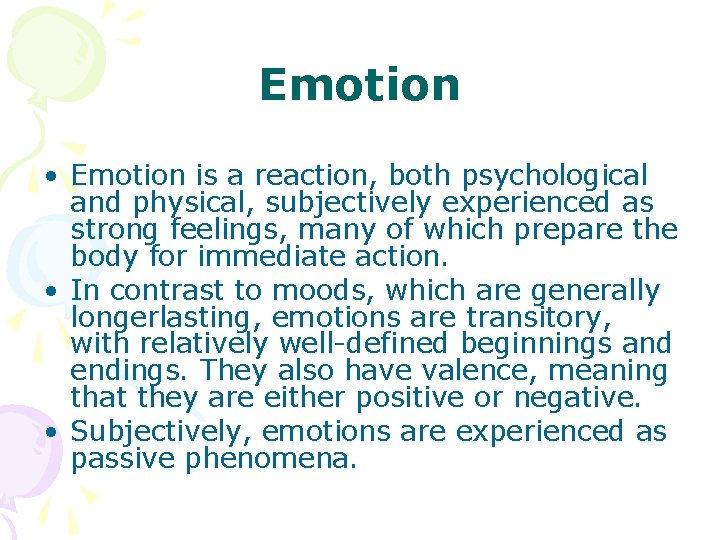 Emotion

• Emotion is a reaction, both psychological and physical, subjectively experienced as strong feelings, many of which prepare the body for immediate action.
• In contrast to moods, which are generally longerlasting, emotions are transitory, with relatively well-defined beginnings and endings. They also have valence, meaning that they are either positive or negative.
• Subjectively, emotions are experienced as passive phenomena.